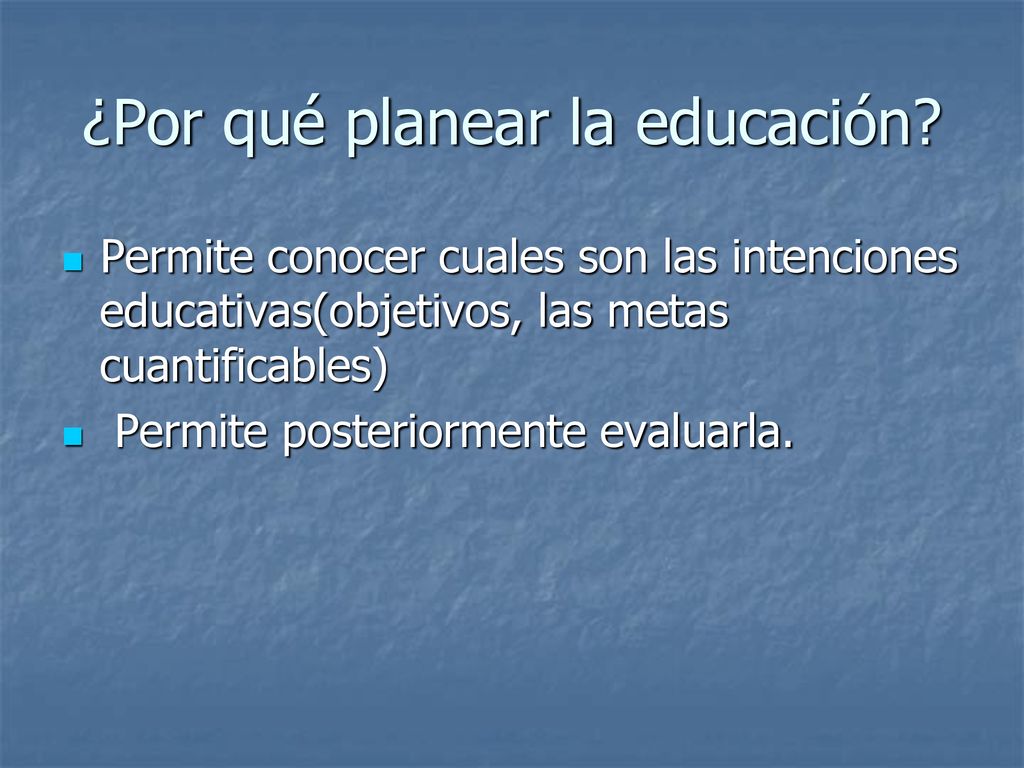 ¿Por qué planear la educación?

Permite conocer cuales son las intenciones educativas(objetivos, las metas cuantificables)

Permite posteriormente evaluarla.